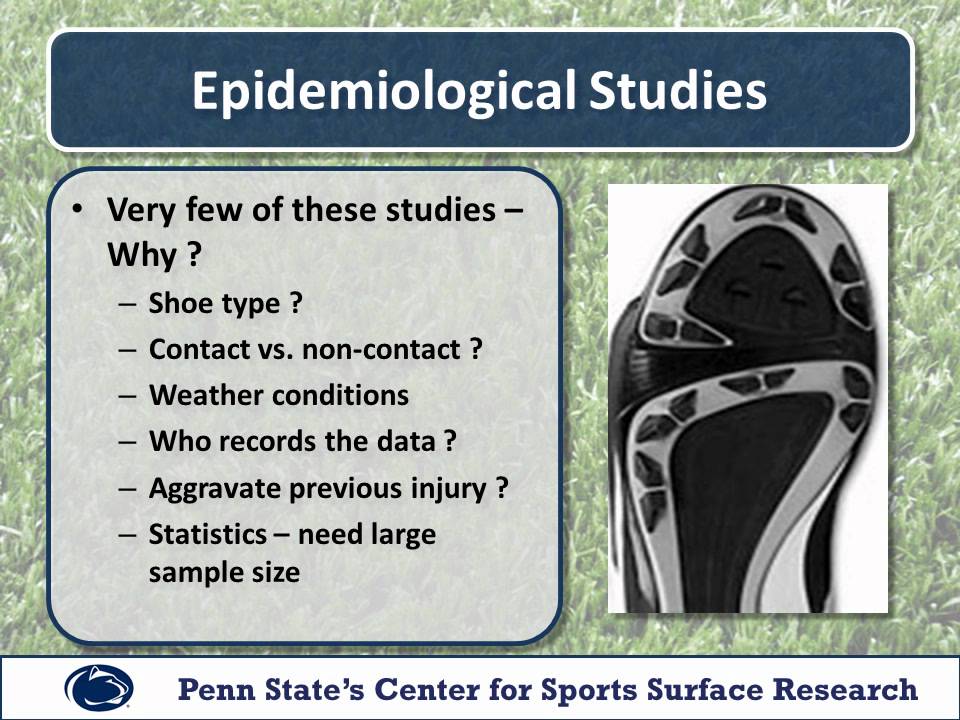 Epidemiological Studies

• Very few of these studies – Why ?
– Shoe type ?
– Contact vs. non-contact ?
– Weather conditions
– Who records the data ?
– Aggravate previous injury ?
– Statistics – need large sample size

Penn State's Center for Sports Surface Research